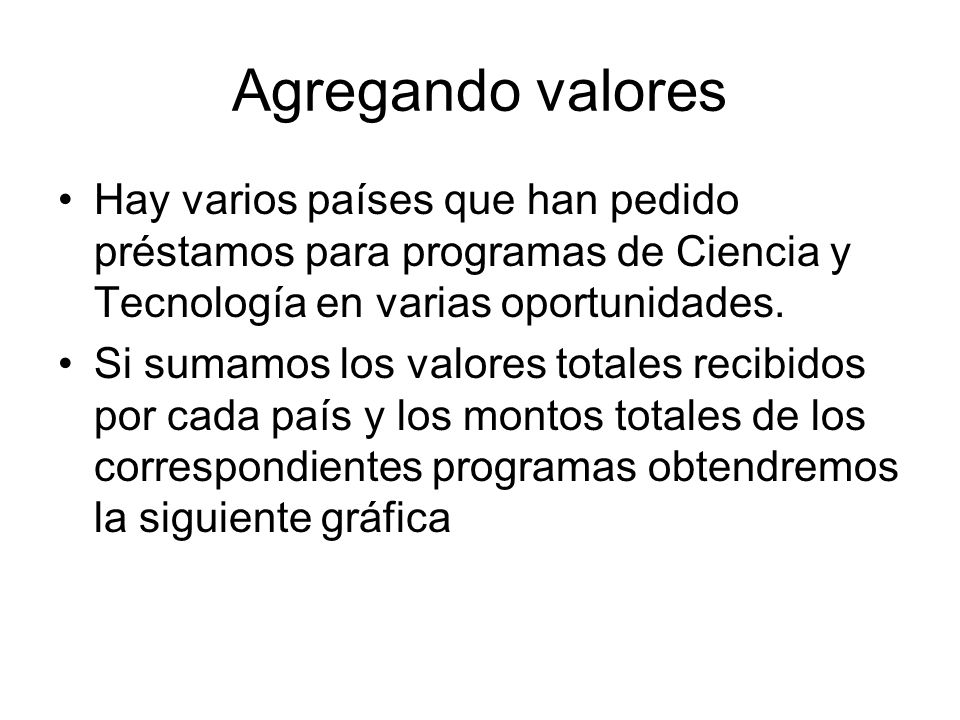 Agregando valores

• Hay varios países que han pedido préstamos para programas de Ciencia y Tecnología en varias oportunidades.

• Si sumamos los valores totales recibidos por cada país y los montos totales de los correspondientes programas obtendremos la siguiente gráfica